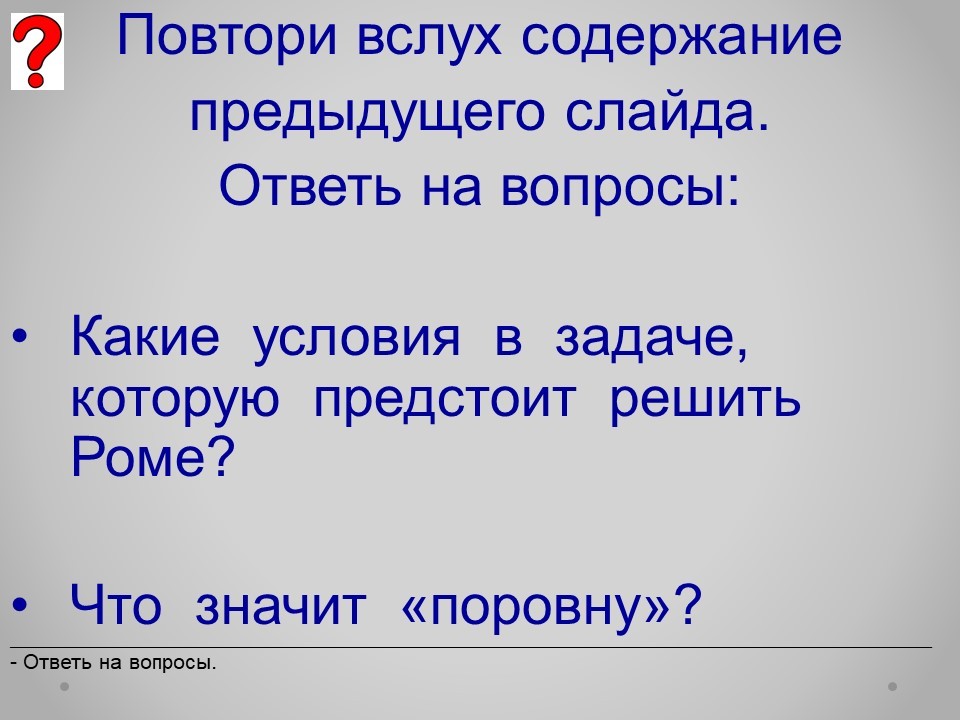 ?

Повтори вслух содержание предыдущего слайда.
Ответь на вопросы:

• Какие условия в задаче, которую предстоит решить Роме?

• Что значит «поровну»?

- Ответь на вопросы.